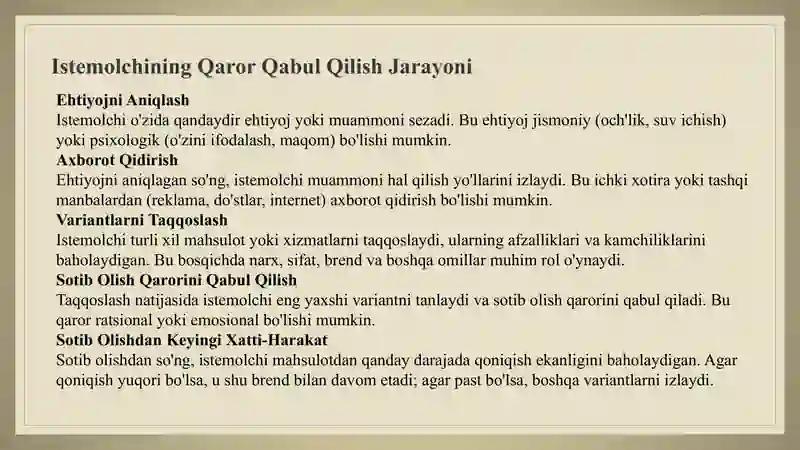 Istemolchining Qaror Qabul Qilish Jarayoni

Ehtiyojni Aniqlash
Istemolchi o'zida qandaydir ehtiyoj yoki muammoni sezadi. Bu ehtiyoj jismoniy (och'lik, suv ichish) yoki psixologik (o'zini ifodalash, maqom) bo'lishi mumkin.

Axborot Qidirish
Ehtiyojni aniqlagan so'ng, istemolchi muammoni hal qilish yo'llarini izlaydi. Bu ichki xotira yoki tashqi manbalardan (reklama, do'stlar, internet) axborot qidirish bo'lishi mumkin.

Variantlarni Taqqoslash
Istemolchi turli xil mahsulot yoki xizmatlarni taqqoslaydi, ularning afzalliklari va kamchiliklarini baholaydigan. Bu bosqichda narx, sifat, brend va boshqa omillar muhim rol o'ynaydi.

Sotib Olish Qarorini Qabul Qilish
Taqqoslash natijasida istemolchi eng yaxshi variantni tanlaydi va sotib olish qarorini qabul qiladi. Bu qaror ratsional yoki emosional bo'lishi mumkin.

Sotib Olishdan Keyingi Xatti-Harakat
Sotib olishdan so'ng, istemolchi mahsulotdan qanday darajada qoniqish ekanligini baholaydigan. Agar qoniqish yuqori bo'lsa, u shu brend bilan davom etadi; agar past bo'lsa, boshqa variantlarni izlaydi.